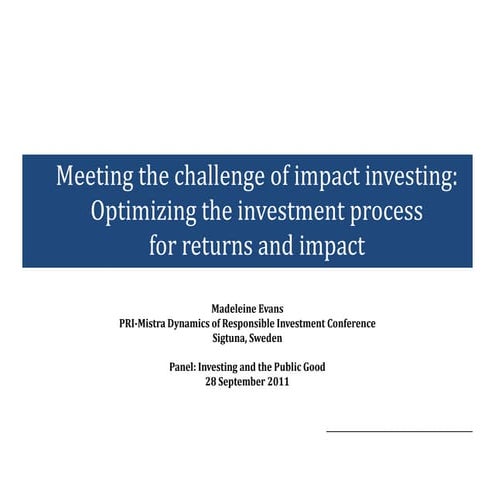 Meeting the challenge of impact investing:
Optimizing the investment process
for returns and impact

Madeleine Evans
PRI-Mistra Dynamics of Responsible Investment Conference
Sigtuna, Sweden

Panel: Investing and the Public Good
28 September 2011